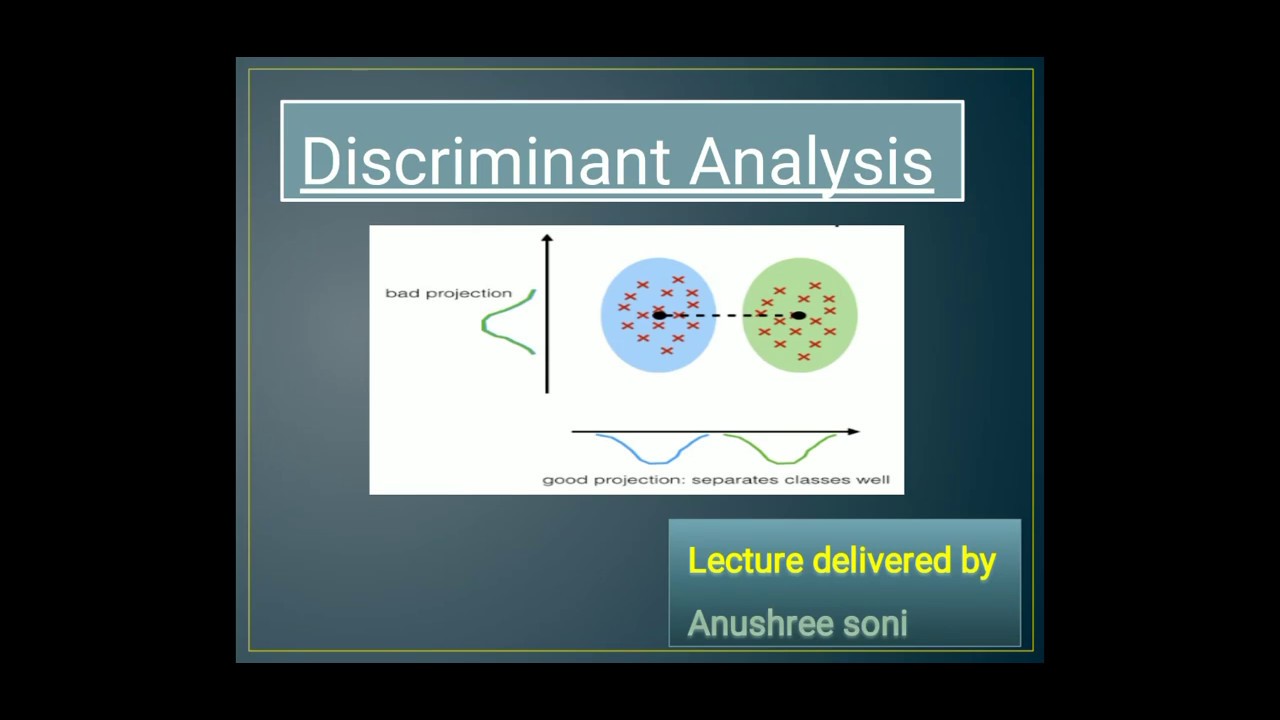 Discriminant Analysis

bad projection

good projection: separates classes well

Lecture delivered by

Anushree soni